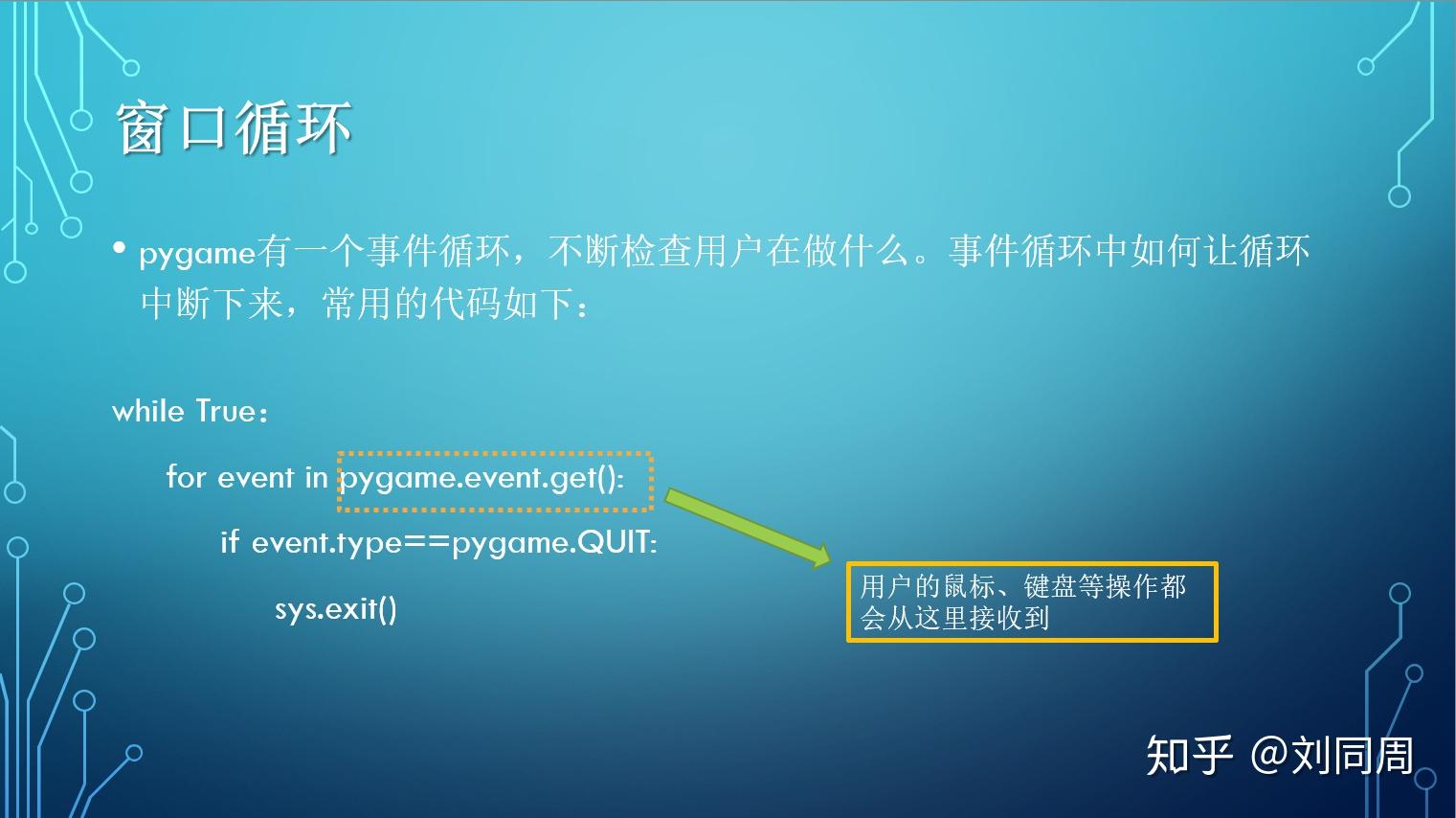 窗口循环

• pygame有一个事件循环，不断检查用户在做什么。事件循环中如何让循环中断下来，常用的代码如下：

while True：

for event in pygame.event.get():

if event.type==pygame.QUIT:

sys.exit()

用户的鼠标、键盘等操作都会从这里接收到

知乎 @刘同周